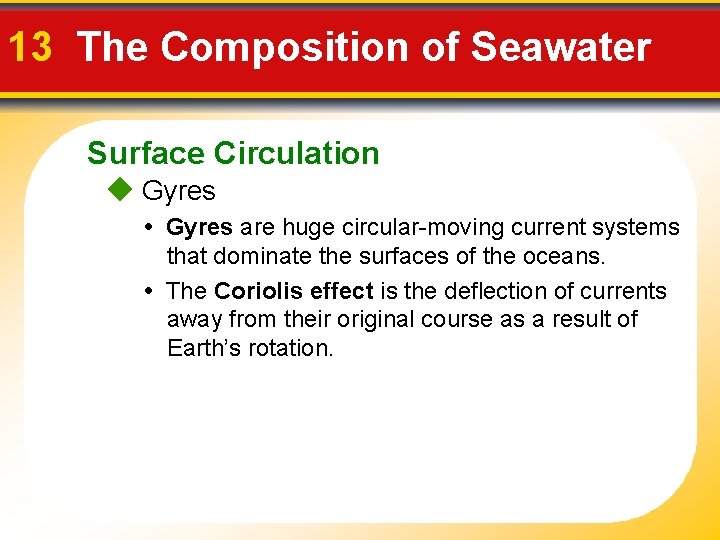 13 The Composition of Seawater

Surface Circulation

◆ Gyres

• Gyres are huge circular-moving current systems that dominate the surfaces of the oceans.

• The Coriolis effect is the deflection of currents away from their original course as a result of Earth's rotation.